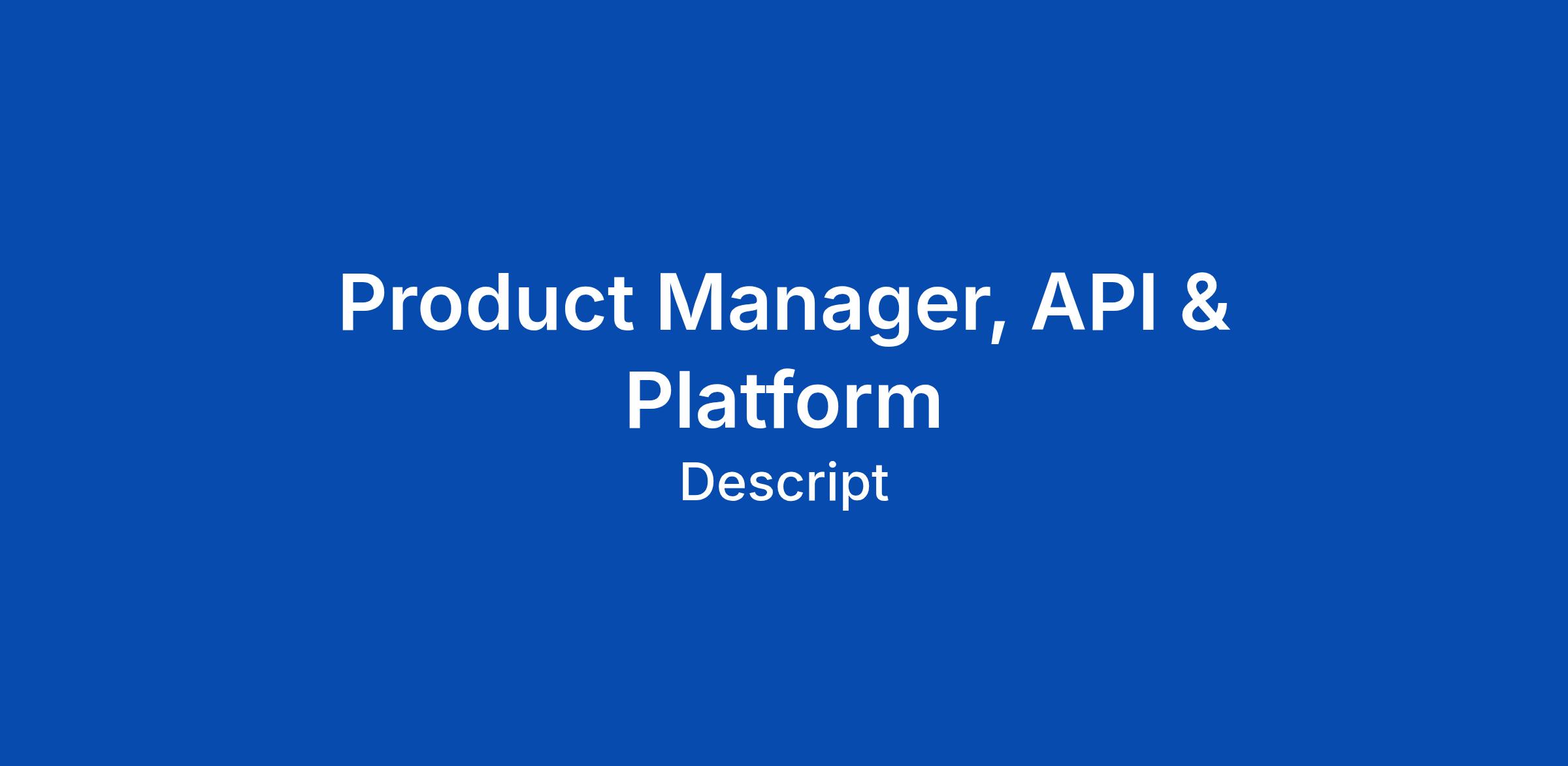 Product Manager, API & Platform

Descript